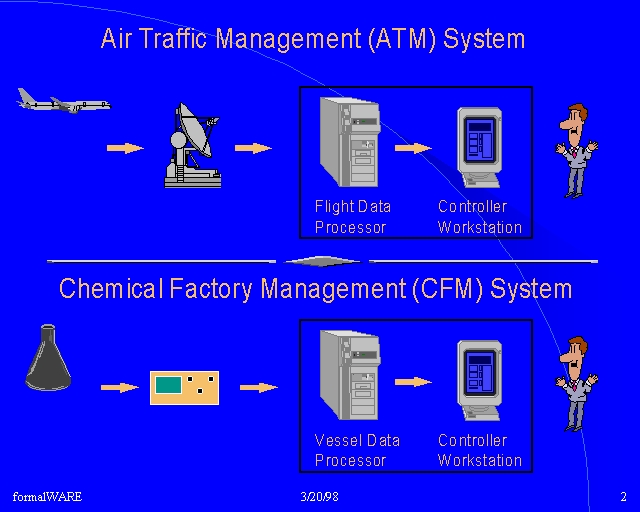 Air Traffic Management (ATM) System

Flight Data Processor

Controller Workstation

Chemical Factory Management (CFM) System

Vessel Data Processor

Controller Workstation

formalWARE

3/20/98

2